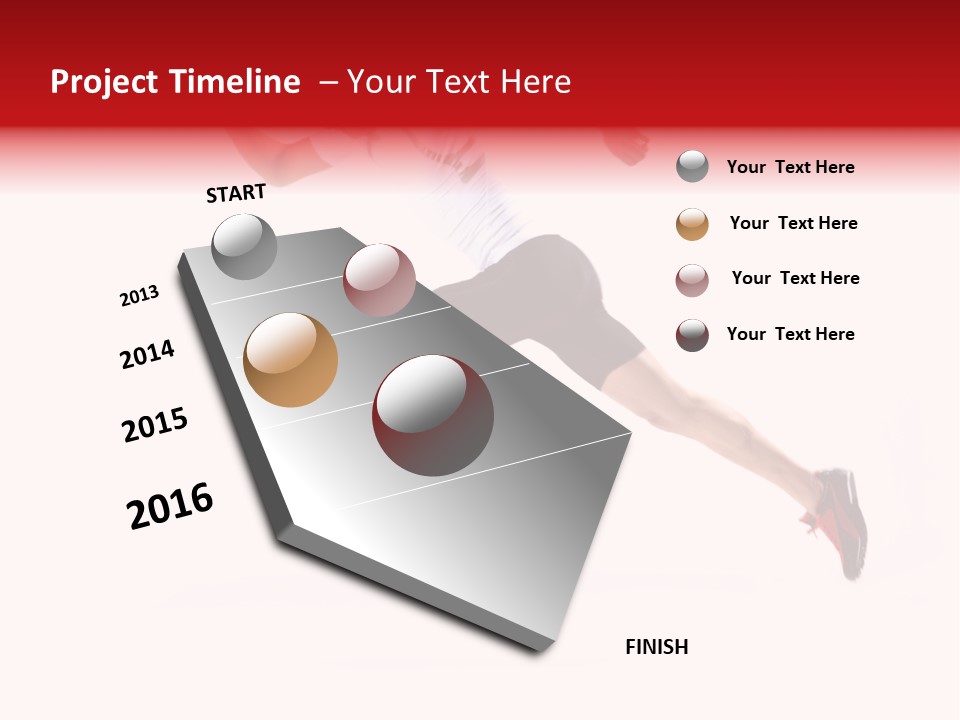 Project Timeline – Your Text Here

START

2013

2014

2015

2016

FINISH

Your Text Here

Your Text Here

Your Text Here

Your Text Here